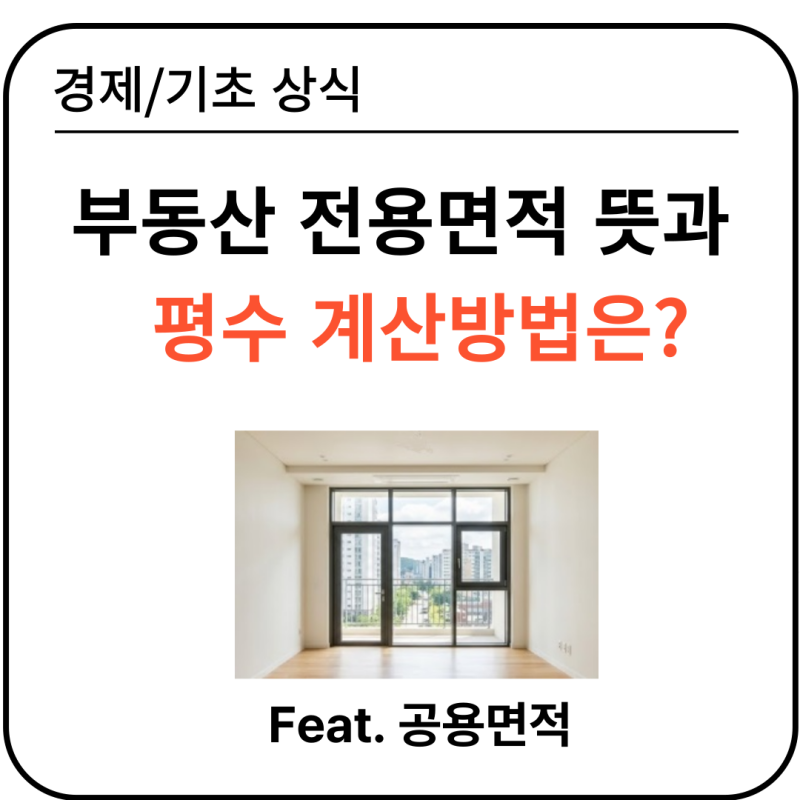 경제/기초 상식

부동산 전용면적 뜻과

평수 계산방법은?

Feat. 공용면적